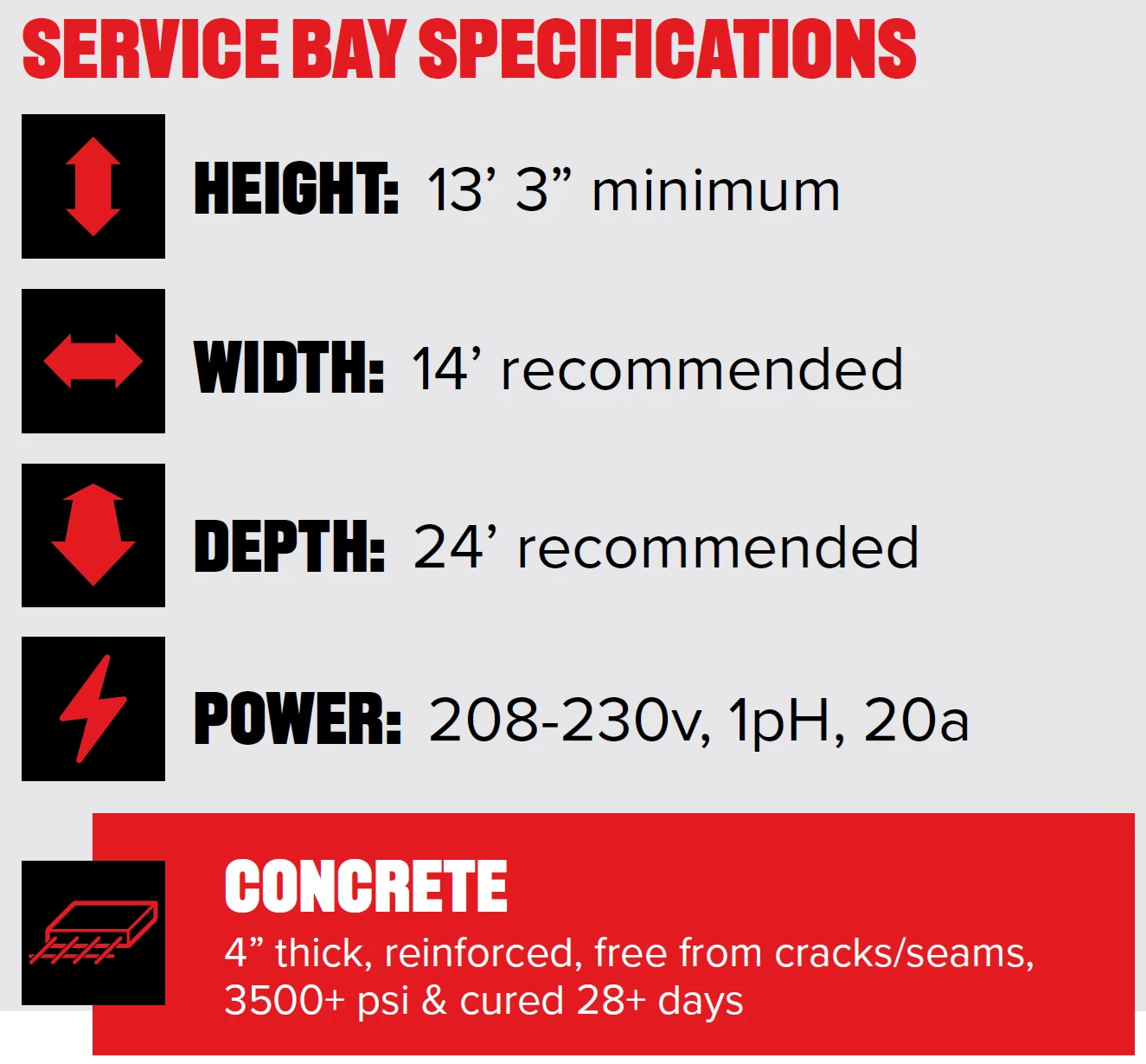 SERVICE BAY SPECIFICATIONS

HEIGHT: 13’ 3” minimum

WIDTH: 14’ recommended

DEPTH: 24’ recommended

POWER: 208-230v, 1pH, 20a

CONCRETE
4” thick, reinforced, free from cracks/seams, 3500+ psi & cured 28+ days